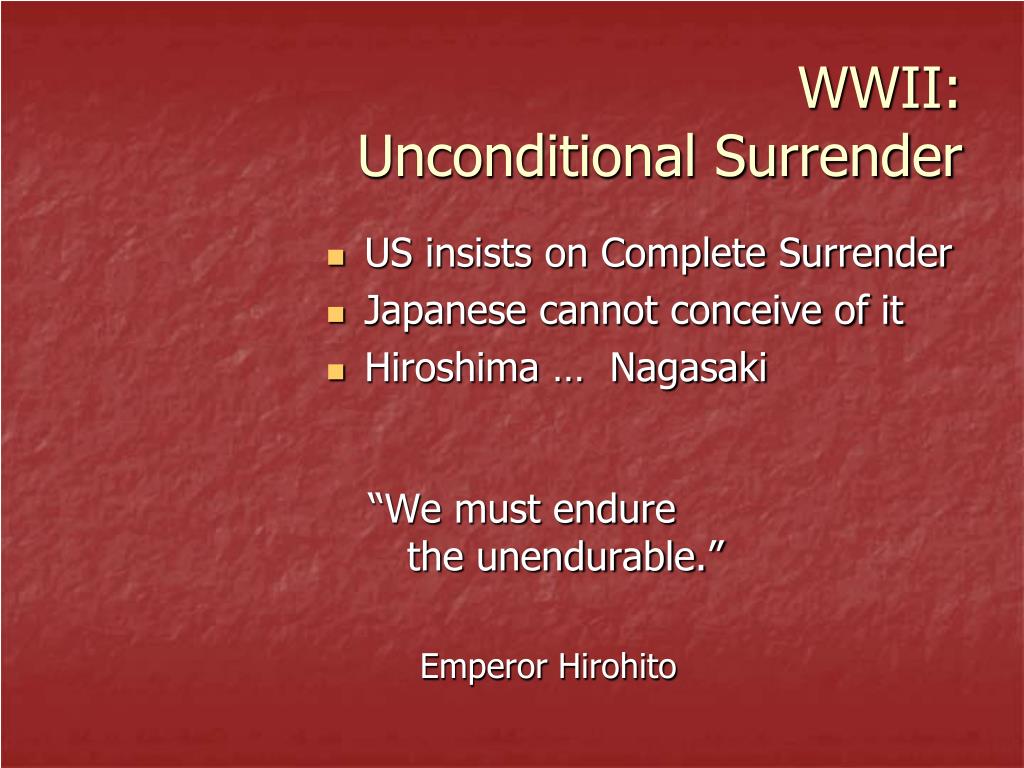 WWII:
Unconditional Surrender

- US insists on Complete Surrender
- Japanese cannot conceive of it
- Hiroshima … Nagasaki

“We must endure
the unendurable.”

Emperor Hirohito